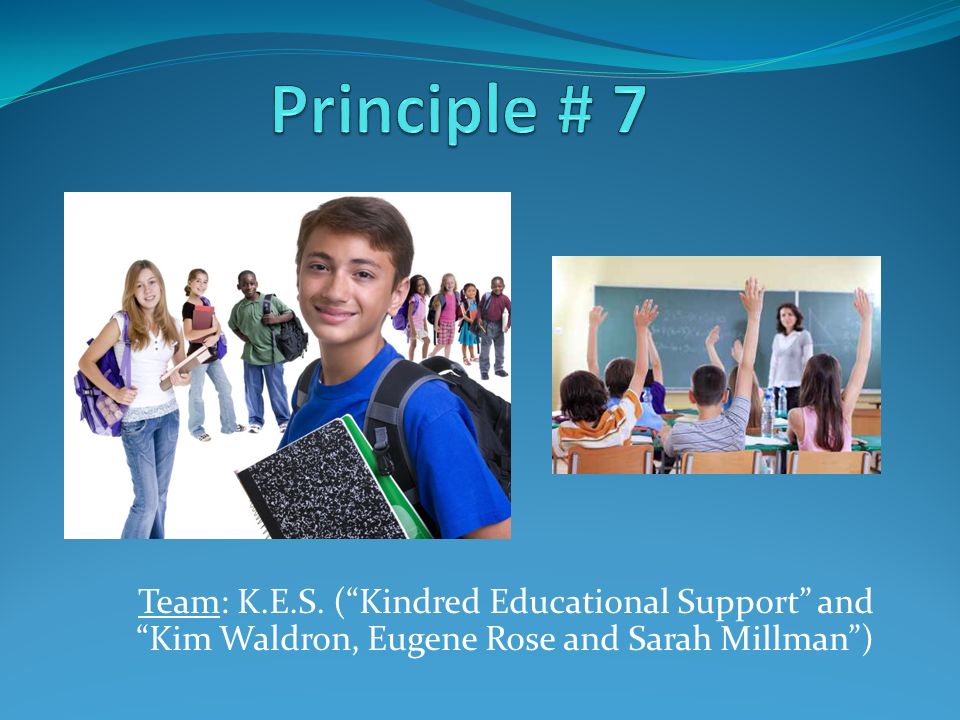 Principle # 7

Team: K.E.S. (“Kindred Educational Support” and “Kim Waldron, Eugene Rose and Sarah Millman”)